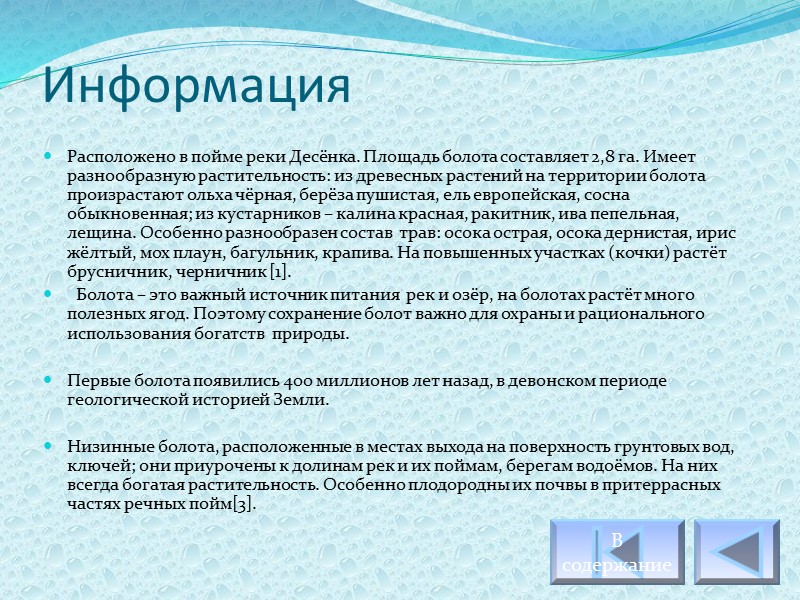 Информация

Расположено в пойме реки Десёнка. Площадь болота составляет 2,8 га. Имеет разнообразную растительность: из древесных растений на территории болота произрастают ольха чёрная, берёза пушистая, ель европейская, сосна обыкновенная; из кустарников – калина красная, ракитник, ива пепельная, лещина. Особенно разнообразен состав трав: осока острая, осока дернистая, ирис жёлтый, мох плаун, багульник, крапива. На повышенных участках (кочки) растёт брусничник, черничник [1].

Болота – это важный источник питания рек и озёр, на болотах растёт много полезных ягод. Поэтому сохранение болот важно для охраны и рационального использования богатств природы.

Первые болота появились 400 миллионов лет назад, в девонском периоде геологической историей Земли.

Низинные болота, расположенные в местах выхода на поверхность грунтовых вод, ключей; они приурочены к долинам рек и их поймам, берегам водоёмов. На них всегда богатая растительность. Особенно плодородны их почвы в притеррасных частях речных пойм[3].

В содержание